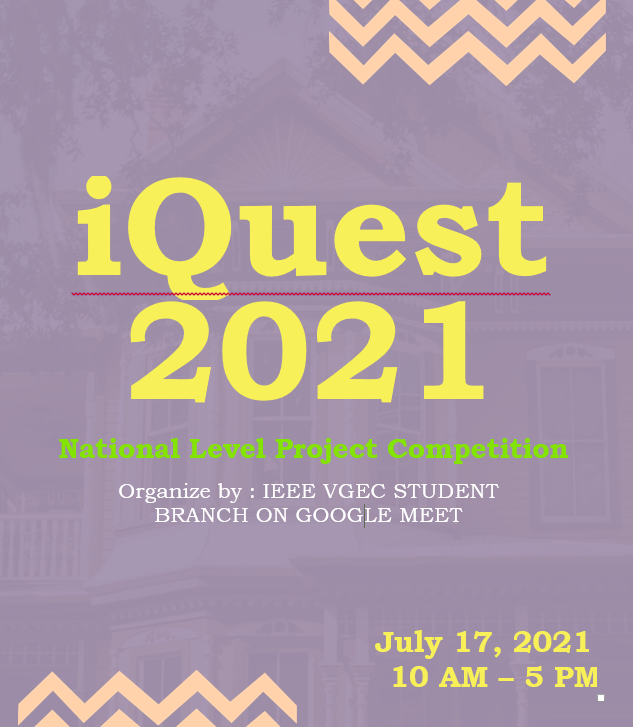 iQuest
2021

National Level Project Competition

Organize by : IEEE VGEC STUDENT BRANCH ON GOOGLE MEET

July 17, 2021
10 AM – 5 PM